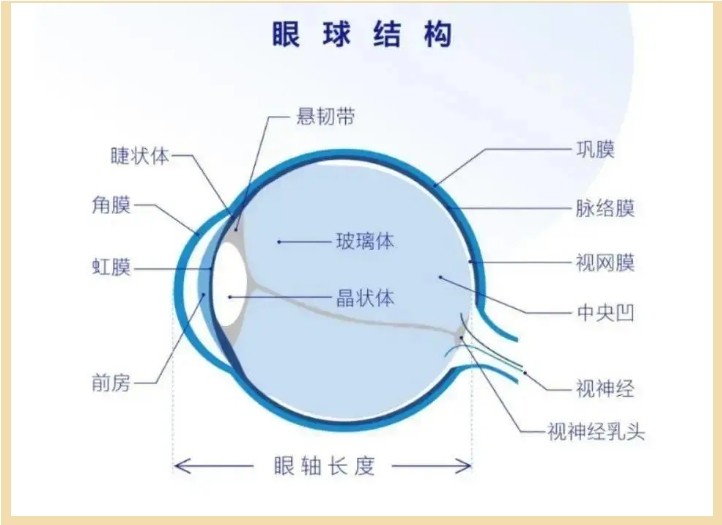 眼球结构

悬韧带

睫状体

角膜

虹膜

前房

玻璃体

晶状体

巩膜

脉络膜

视网膜

中央凹

视神经

视神经乳头

眼轴长度